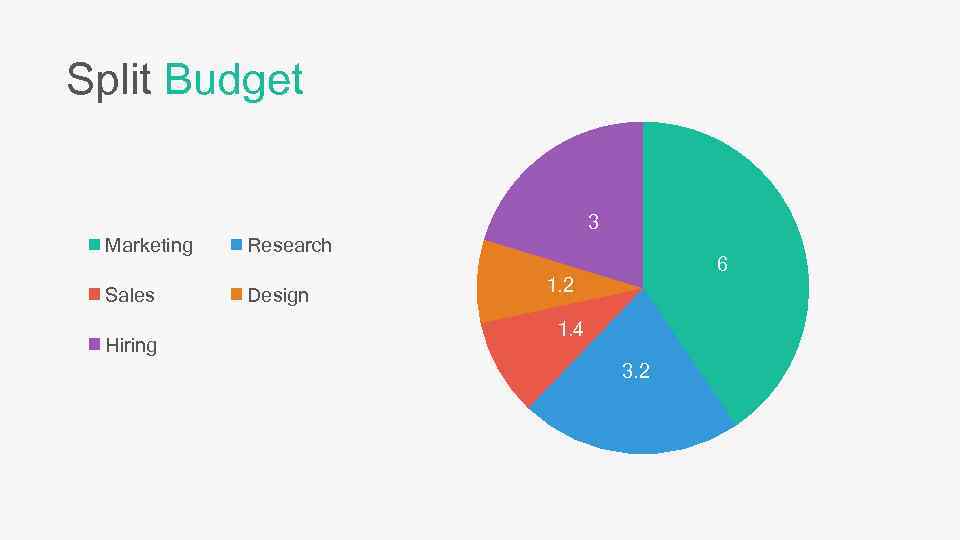 Split Budget

Marketing
Research
Sales
Design
Hiring

3
6
1.2
1.4
3.2